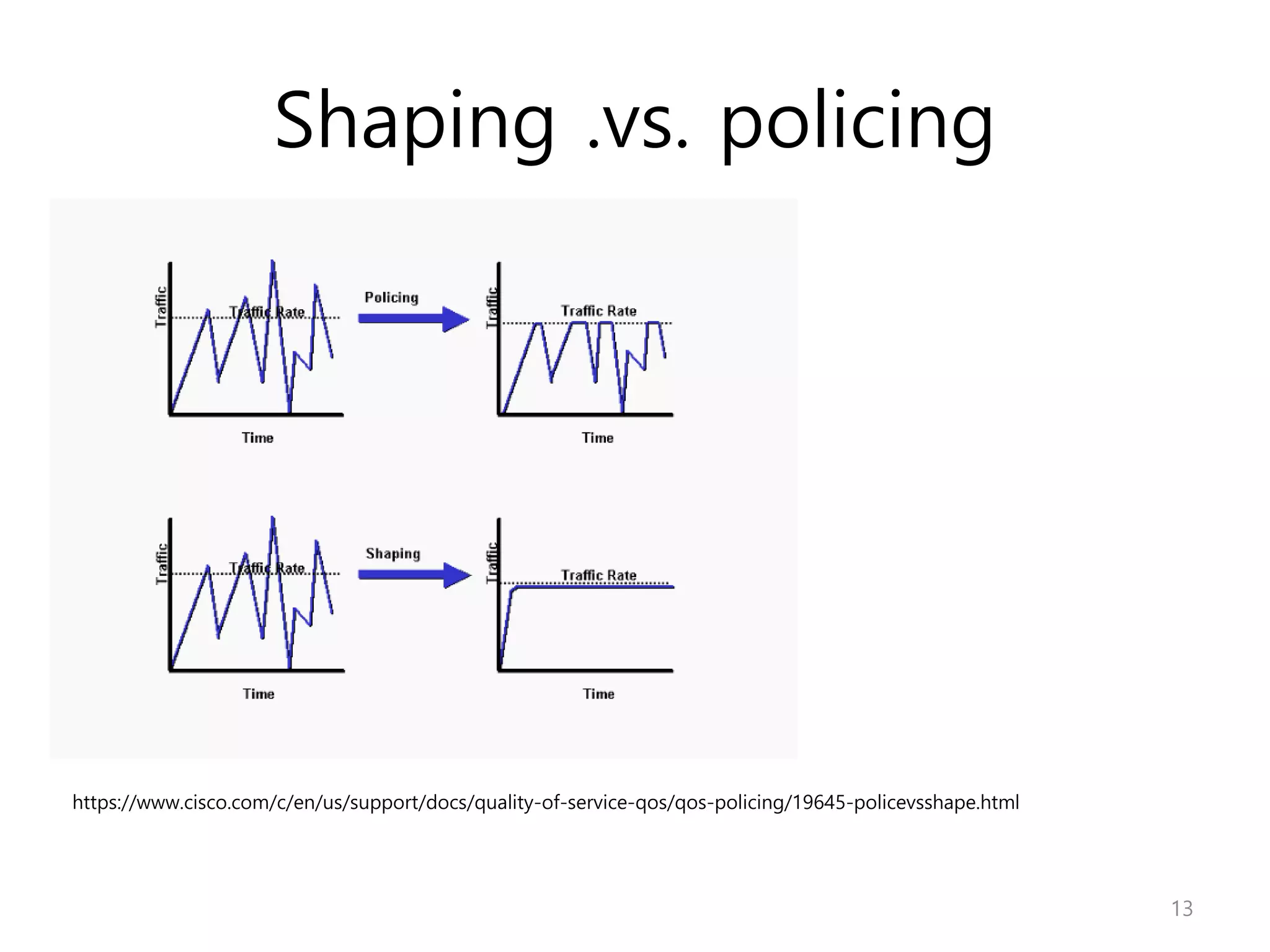 Shaping .vs. policing

Traffic
Traffic Rate
Time
Policing
Traffic
Traffic Rate
Time

Traffic
Traffic Rate
Time
Shaping
Traffic
Traffic Rate
Time

https://www.cisco.com/c/en/us/support/docs/quality-of-service-qos/qos-policing/19645-policevsshape.html

13